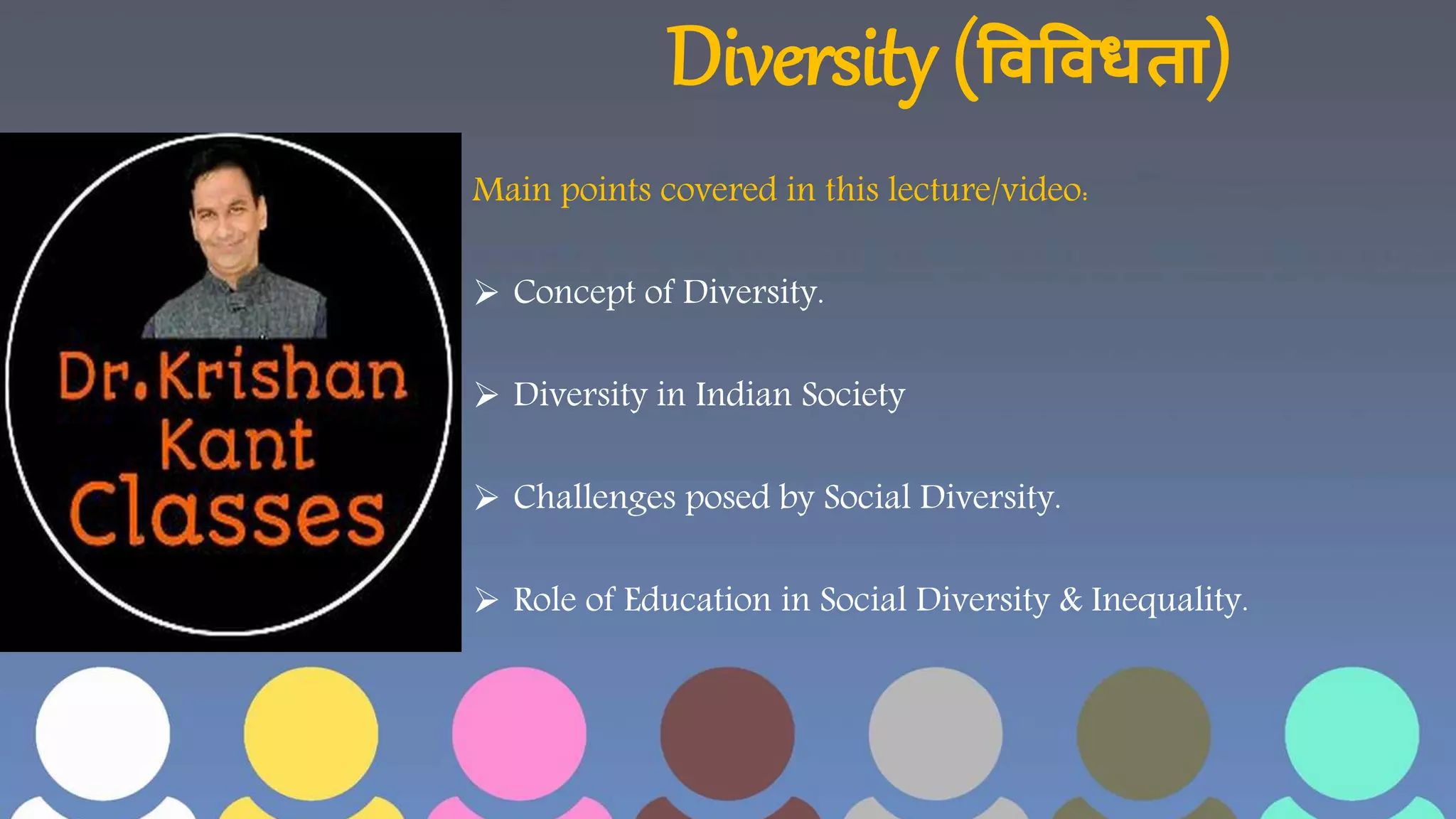 Diversity (विविधता)

Dr.Krishan Kant Classes

Main points covered in this lecture/video:

➢ Concept of Diversity.

➢ Diversity in Indian Society

➢ Challenges posed by Social Diversity.

➢ Role of Education in Social Diversity & Inequality.